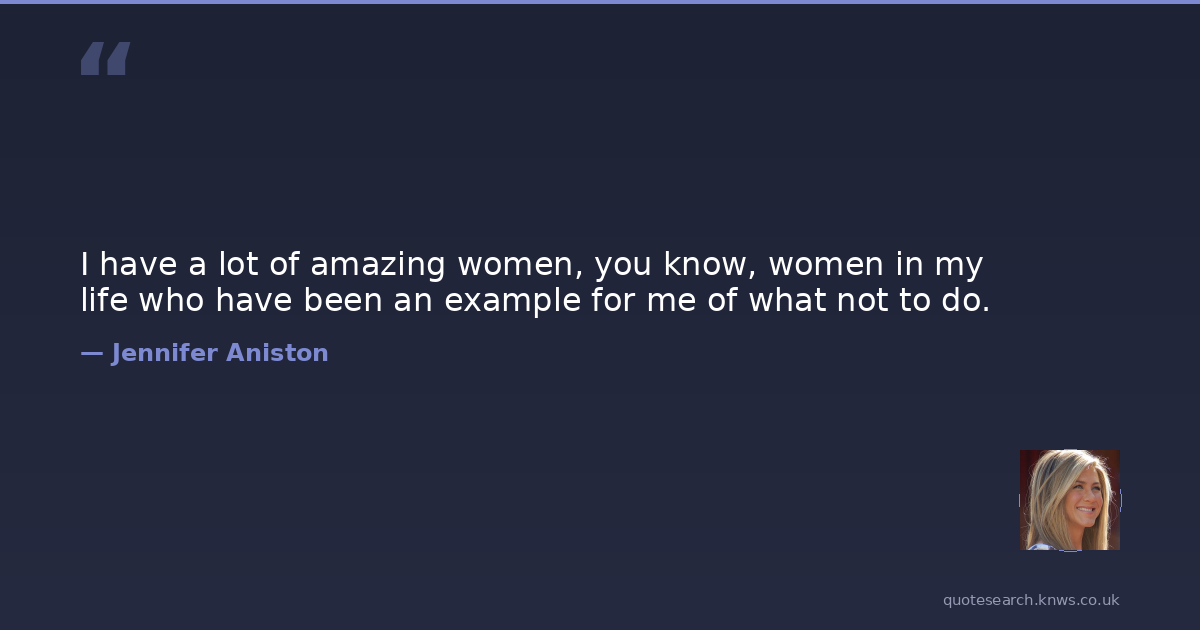 “

I have a lot of amazing women, you know, women in my life who have been an example for me of what not to do.

— Jennifer Aniston

quotesearch.knws.co.uk